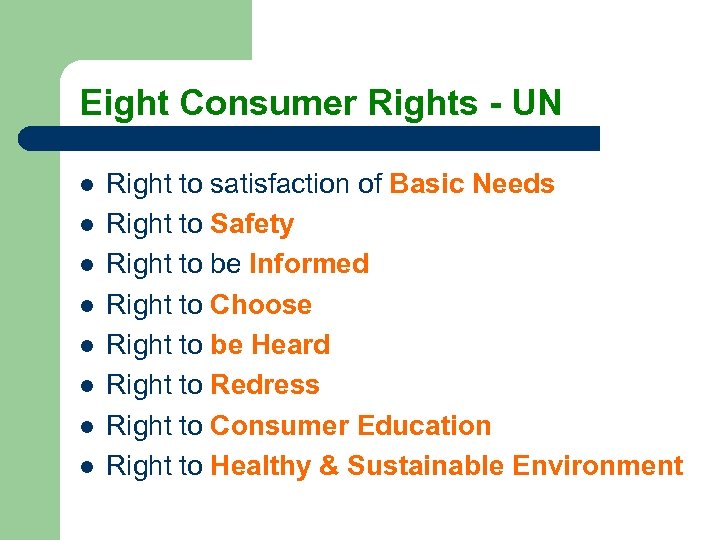 Eight Consumer Rights - UN

- Right to satisfaction of Basic Needs
- Right to Safety
- Right to be Informed
- Right to Choose
- Right to be Heard
- Right to Redress
- Right to Consumer Education
- Right to Healthy & Sustainable Environment